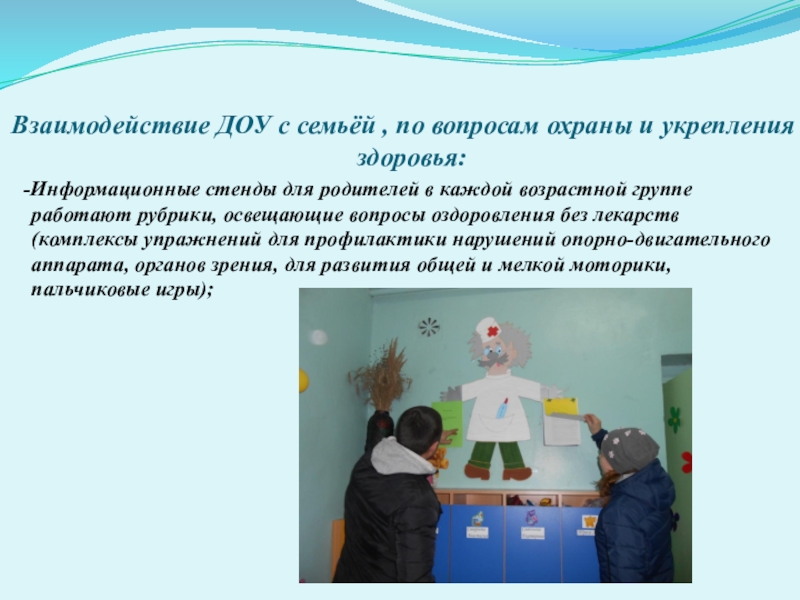 Взаимодействие ДОУ с семьёй , по вопросам охраны и укрепления здоровья:

-Информационные стенды для родителей в каждой возрастной группе работают рубрики, освещающие вопросы оздоровления без лекарств (комплексы упражнений для профилактики нарушений опорно-двигательного аппарата, органов зрения, для развития общей и мелкой моторики, пальчиковые игры);